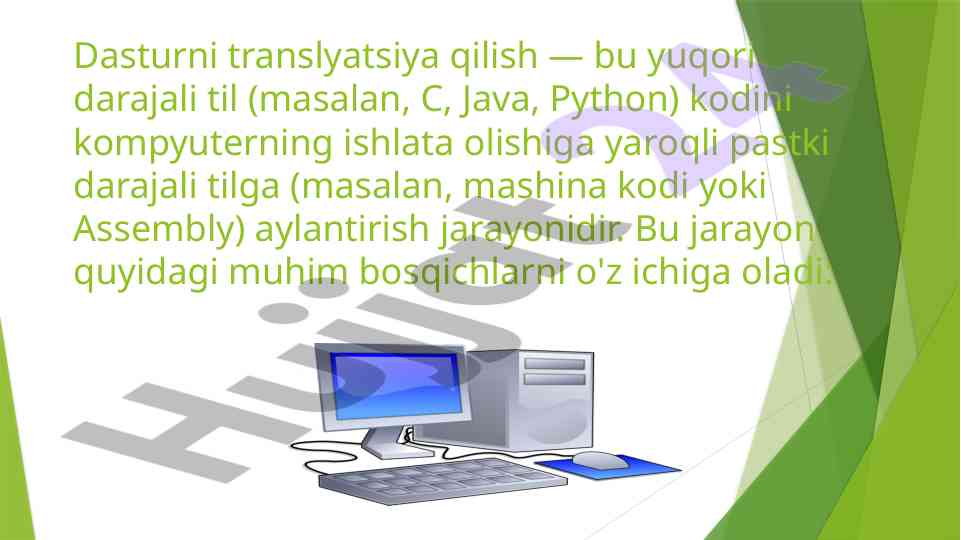 Dasturni translyatsiya qilish — bu yuqori darajali til (masalan, C, Java, Python) kodini kompyuterning ishlata olishiga yaroqli pastki darajali tilga (masalan, mashina kodi yoki Assembly) aylantirish jarayonidir. Bu jarayon quyidagi muhim bosqichlarni o'z ichiga oladi.

Hujjat24